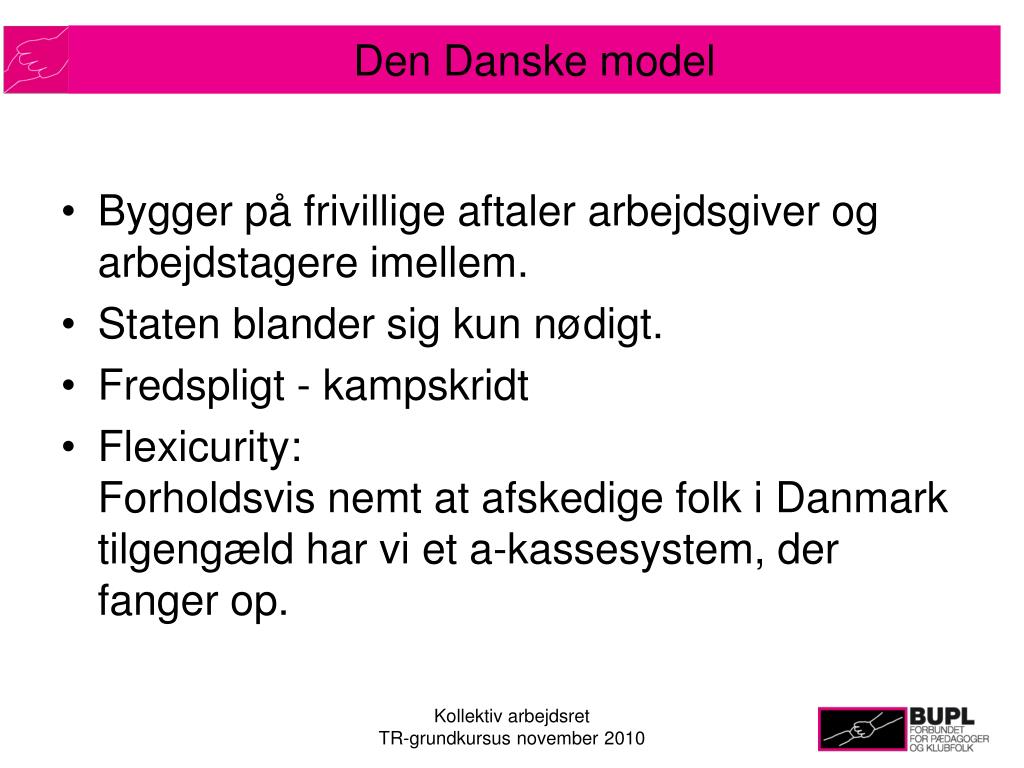 Den Danske model

• Bygger på frivillige aftaler arbejdsgiver og arbejdstagere imellem.
• Staten blander sig kun nødigt.
• Fredspligt - kampskridt
• Flexicurity:
Forholdsvis nemt at afskedige folk i Danmark tilgengæld har vi et a-kassesystem, der fanger op.

Kollektiv arbejdsret
TR-grundkursus november 2010

BUPL
FORBUNDET
FOR PÆDAGOGER
OG KLUBFOLK